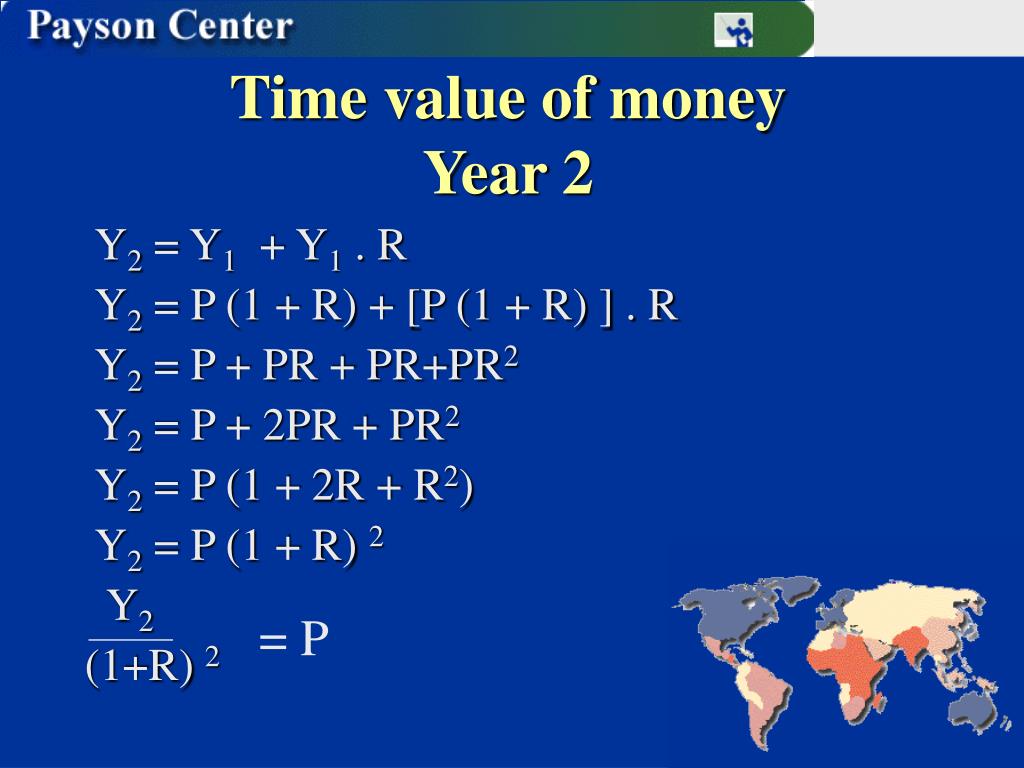 Payson Center

Time value of money
Year 2

$Y_2 = Y_1 + Y_1 . R$

$Y_2 = P (1 + R) + [P (1 + R) ] . R$

$Y_2 = P + PR + PR+PR^2$

$Y_2 = P + 2PR + PR^2$

$Y_2 = P (1 + 2R + R^2)$

$Y_2 = P (1 + R)^2$

$\frac{Y_2}{(1+R)^2} = P$